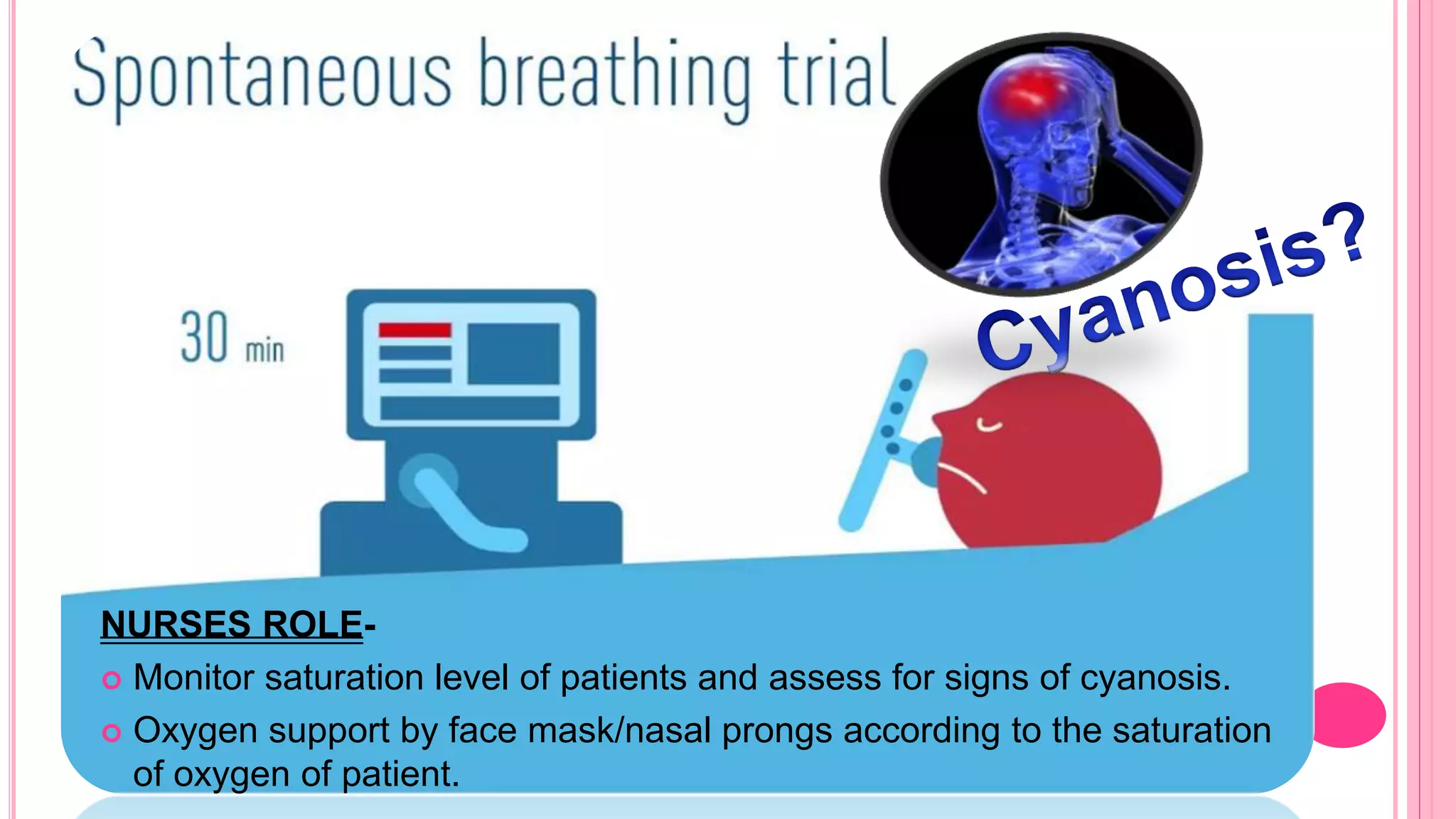 Spontaneous breathing trial

30 min

Cyanosis?

NURSES ROLE-

Monitor saturation level of patients and assess for signs of cyanosis.

Oxygen support by face mask/nasal prongs according to the saturation of oxygen of patient.